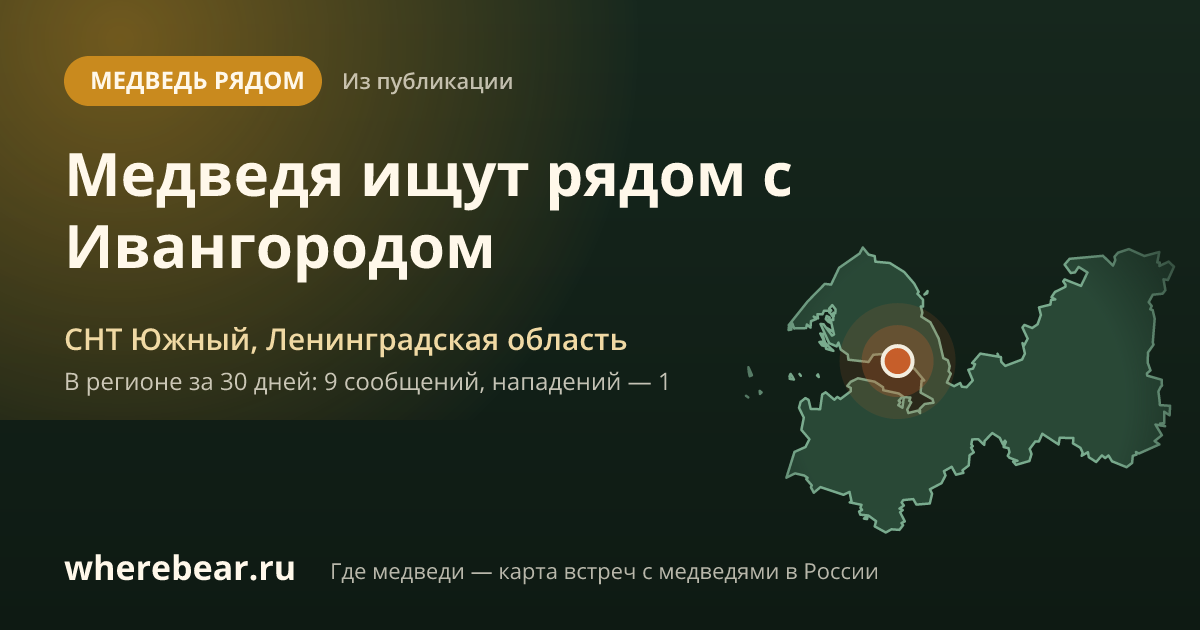 МЕДВЕДЬ РЯДОМ Из публикации

Медведя ищут рядом с Ивангородом

СНТ Южный, Ленинградская область

В регионе за 30 дней: 9 сообщений, нападений — 1

wherebear.ru Где медведи — карта встреч с медведями в России